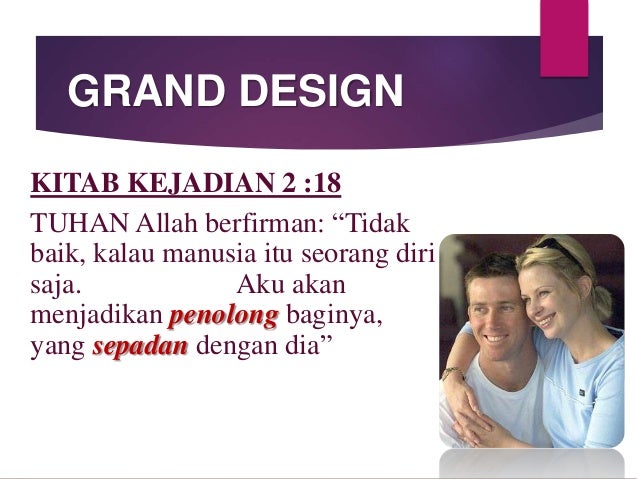 GRAND DESIGN

KITAB KEJADIAN 2 :18

TUHAN Allah berfirman: “Tidak baik, kalau manusia itu seorang diri saja. Aku akan menjadikan penolong baginya, yang sepadan dengan dia”